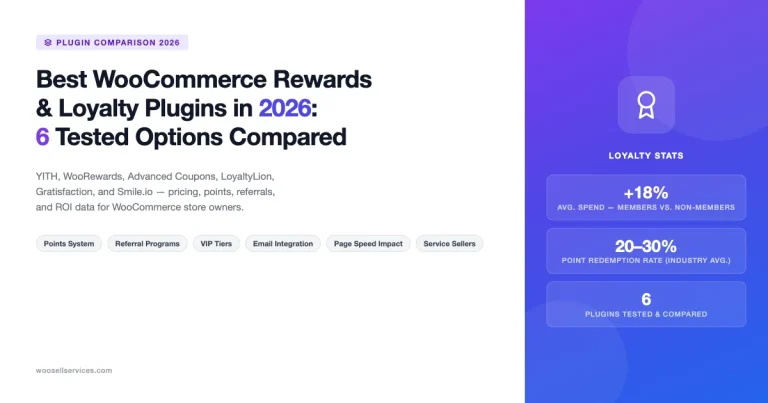 PLUGIN COMPARISON 2026

Best WooCommerce Rewards & Loyalty Plugins in 2026: 6 Tested Options Compared

YITH, WooRewards, Advanced Coupons, LoyaltyLion, Gratisfaction, and Smile.io — pricing, points, referrals, and ROI data for WooCommerce store owners.

Points System
Referral Programs
VIP Tiers
Email Integration
Page Speed Impact
Service Sellers

woosellservices.com

LOYALTY STATS

+18%
AVG. SPEND — MEMBERS VS. NON-MEMBERS

20–30%
POINT REDEMPTION RATE (INDUSTRY AVG.)

6
PLUGINS TESTED & COMPARED